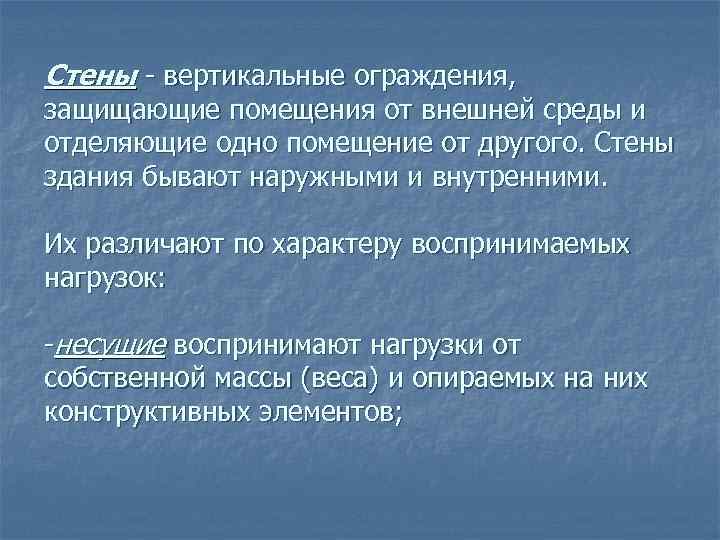 Стены - вертикальные ограждения, защищающие помещения от внешней среды и отделяющие одно помещение от другого. Стены здания бывают наружными и внутренними.

Их различают по характеру воспринимаемых нагрузок:

-несущие воспринимают нагрузки от собственной массы (веса) и опираемых на них конструктивных элементов;